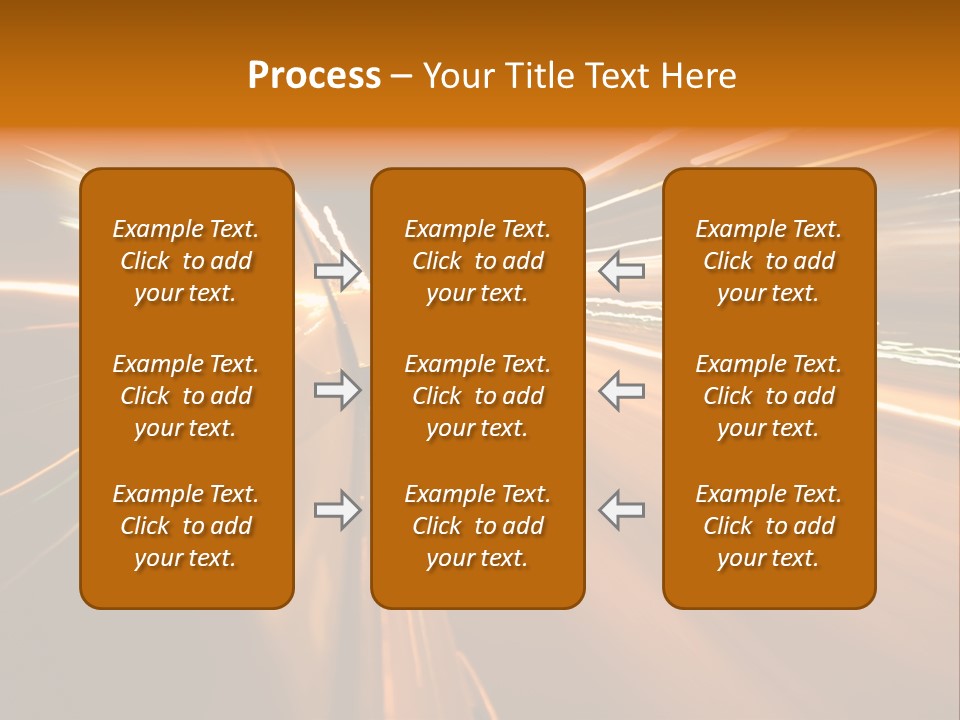 Process – Your Title Text Here

Example Text. Click to add your text.

Example Text. Click to add your text.

Example Text. Click to add your text.

Example Text. Click to add your text.

Example Text. Click to add your text.

Example Text. Click to add your text.

Example Text. Click to add your text.

Example Text. Click to add your text.

Example Text. Click to add your text.